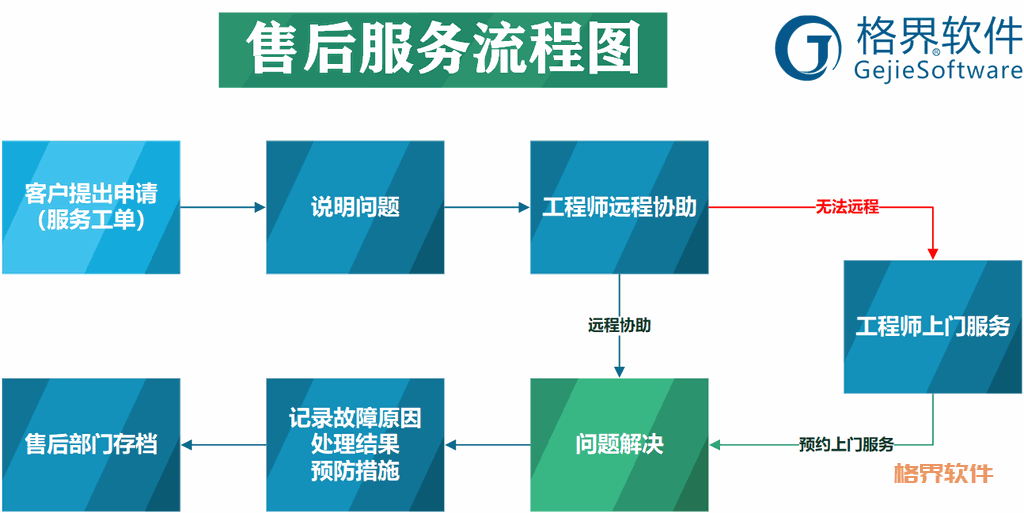 售后服务流程图

格界软件
GejieSoftware

客户提出申请
（服务工单）

说明问题

工程师远程协助

无法远程

工程师上门服务

远程协助

预约上门服务

问题解决

记录故障原因
处理结果
预防措施

售后部门存档

格界软件